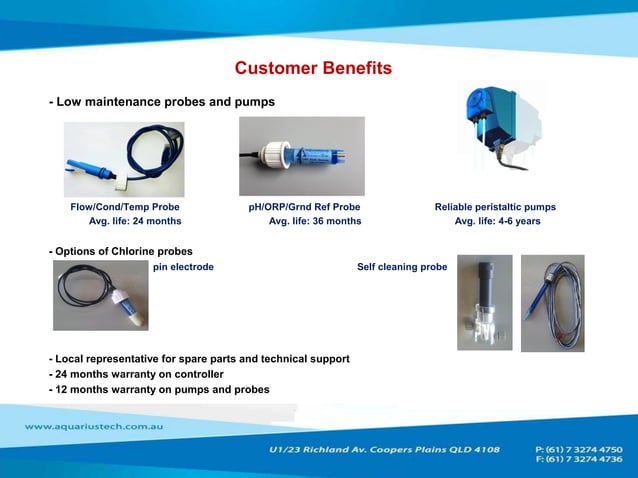 Customer Benefits

- Low maintenance probes and pumps

Flow/Cond/Temp Probe
Avg. life: 24 months

pH/ORP/Grnd Ref Probe
Avg. life: 36 months

Reliable peristaltic pumps
Avg. life: 4-6 years

- Options of Chlorine probes

pin electrode

Self cleaning probe

- Local representative for spare parts and technical support
- 24 months warranty on controller
- 12 months warranty on pumps and probes

www.aquariustech.com.au

U1/23 Richland Av. Coopers Plains QLD 4108

P: (61) 7 3274 4750
F: (61) 7 3274 4736